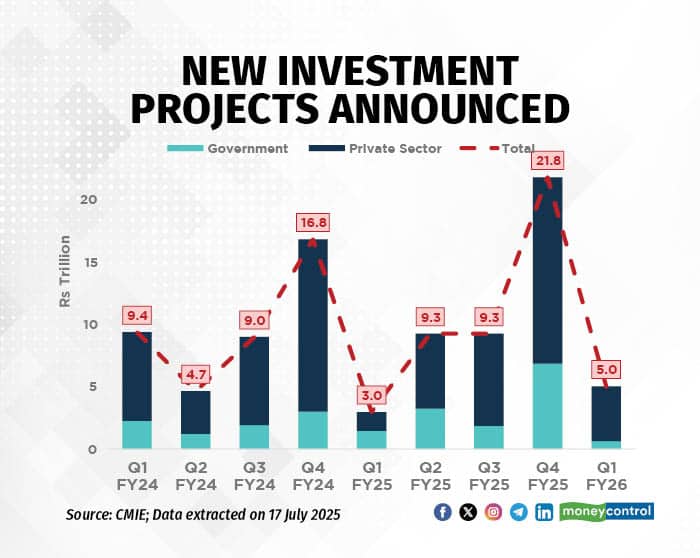 NEW INVESTMENT PROJECTS ANNOUNCED

Government   Private Sector   Total

Rs Trillion

20
15
10
5
0

9.4
4.7
9.0
16.8
3.0
9.3
9.3
21.8
5.0

Q1 FY24
Q2 FY24
Q3 FY24
Q4 FY24
Q1 FY25
Q2 FY25
Q3 FY25
Q4 FY25
Q1 FY26

Source: CMIE; Data extracted on 17 July 2025

moneycontrol